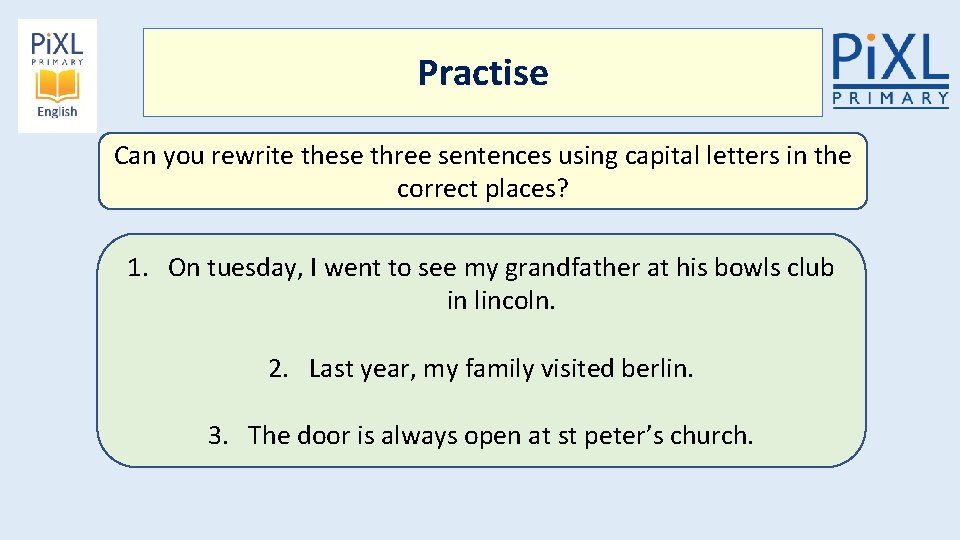 PiXL PRIMARY English

Practise

PiXL PRIMARY

Can you rewrite these three sentences using capital letters in the correct places?

1. On tuesday, I went to see my grandfather at his bowls club in lincoln.

2. Last year, my family visited berlin.

3. The door is always open at st peter's church.